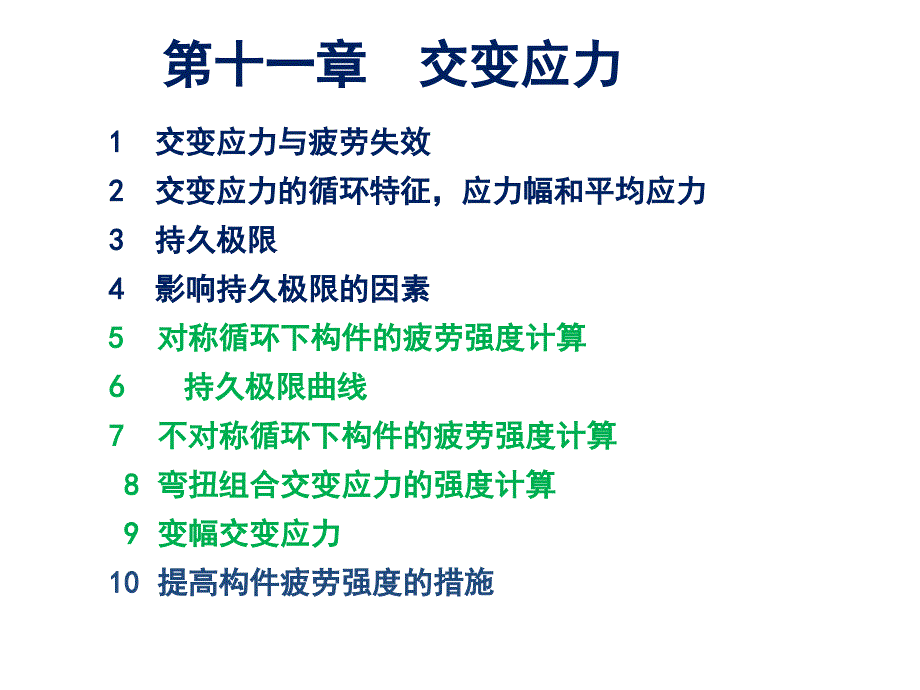 第十一章　交变应力

1　交变应力与疲劳失效
2　交变应力的循环特征，应力幅和平均应力
3　持久极限
4　影响持久极限的因素
5　对称循环下构件的疲劳强度计算
6　持久极限曲线
7　不对称循环下构件的疲劳强度计算
8　弯扭组合交变应力的强度计算
9　变幅交变应力
10　提高构件疲劳强度的措施